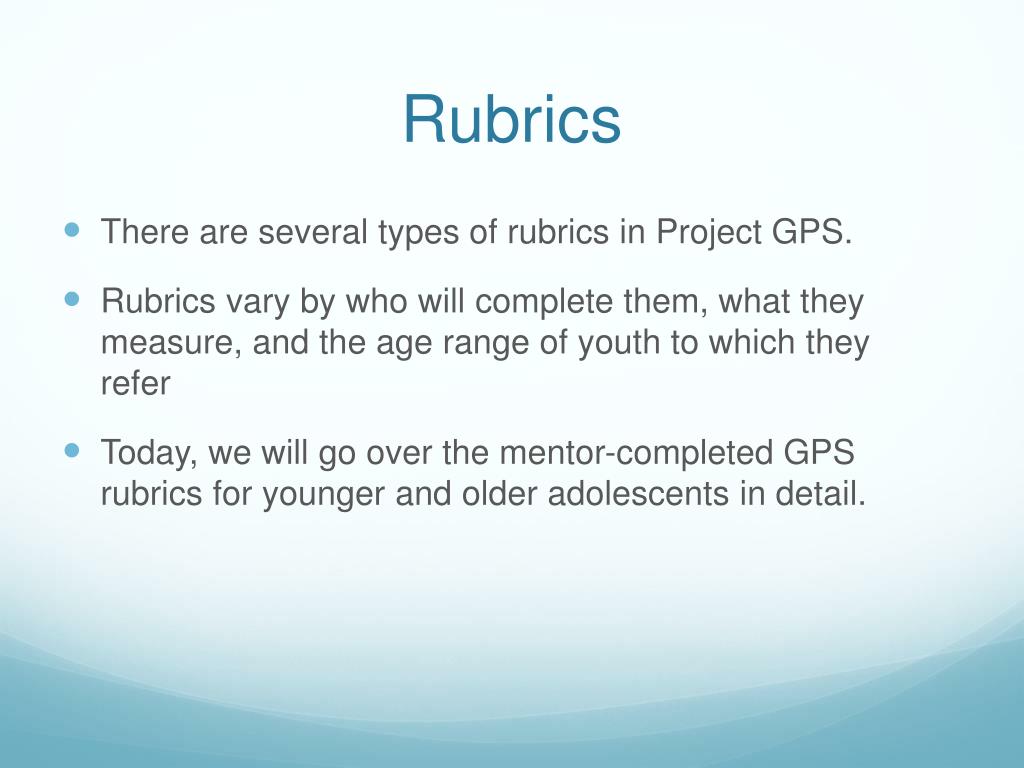 Rubrics

- There are several types of rubrics in Project GPS.
- Rubrics vary by who will complete them, what they measure, and the age range of youth to which they refer
- Today, we will go over the mentor-completed GPS rubrics for younger and older adolescents in detail.